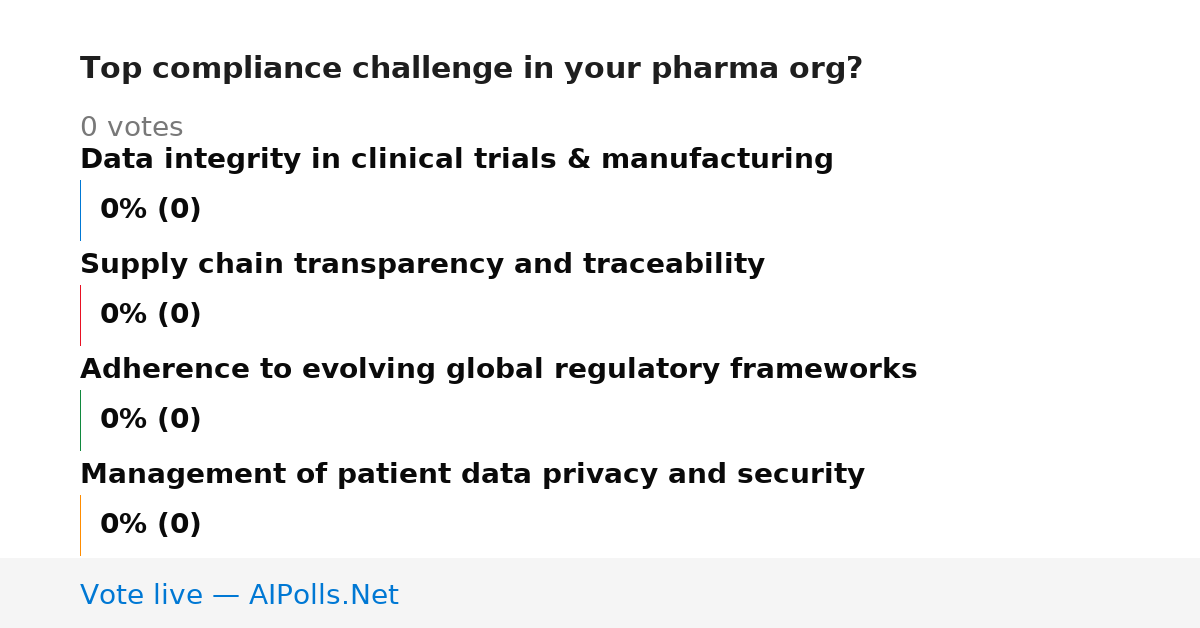 Top compliance challenge in your pharma org?

0 votes

Data integrity in clinical trials & manufacturing

0% (0)

Supply chain transparency and traceability

0% (0)

Adherence to evolving global regulatory frameworks

0% (0)

Management of patient data privacy and security

0% (0)

Vote live — AIPolls.Net